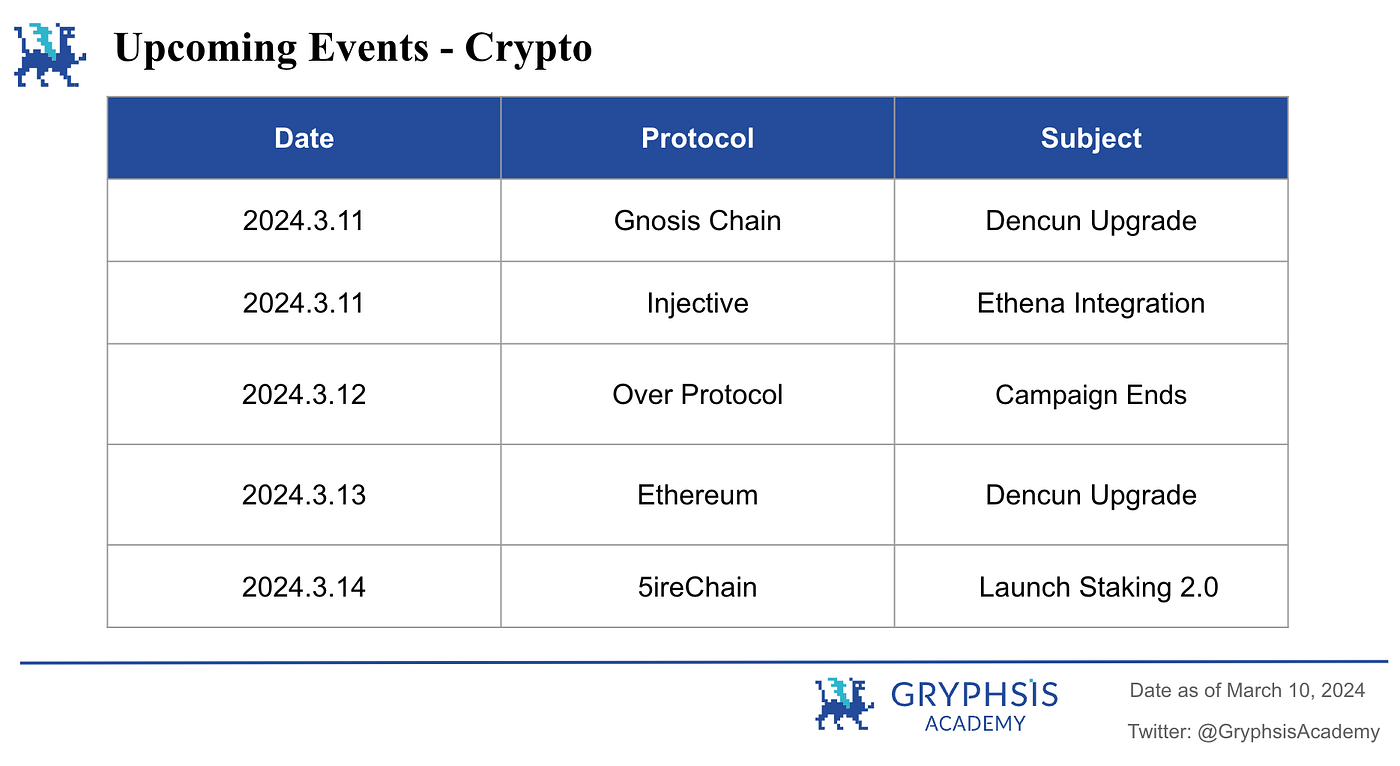 Upcoming Events - Crypto

| Date | Protocol | Subject |
|---|---|---|
| 2024.3.11 | Gnosis Chain | Dencun Upgrade |
| 2024.3.11 | Injective | Ethena Integration |
| 2024.3.12 | Over Protocol | Campaign Ends |
| 2024.3.13 | Ethereum | Dencun Upgrade |
| 2024.3.14 | 5ireChain | Launch Staking 2.0 |

GRYPHSIS ACADEMY

Date as of March 10, 2024

Twitter: @GryphsisAcademy